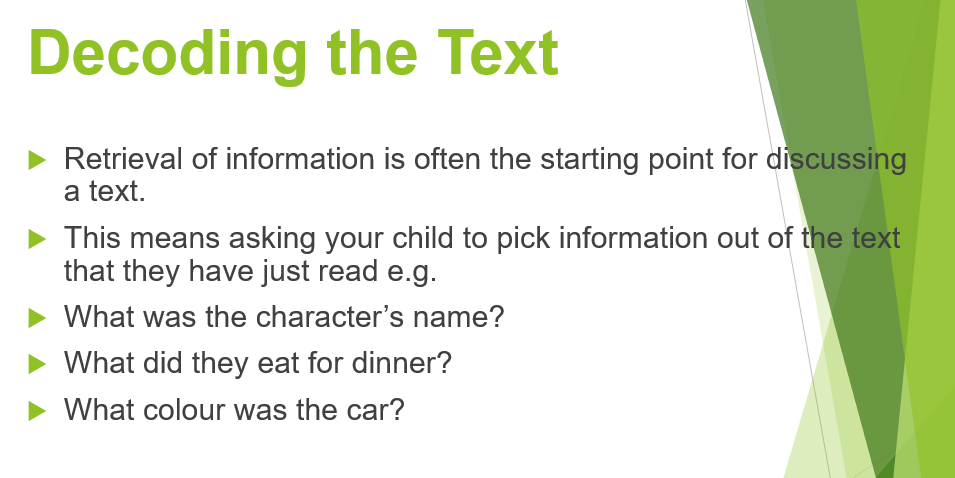 Decoding the Text

Retrieval of information is often the starting point for discussing a text.

This means asking your child to pick information out of the text that they have just read e.g.

What was the character’s name?

What did they eat for dinner?

What colour was the car?